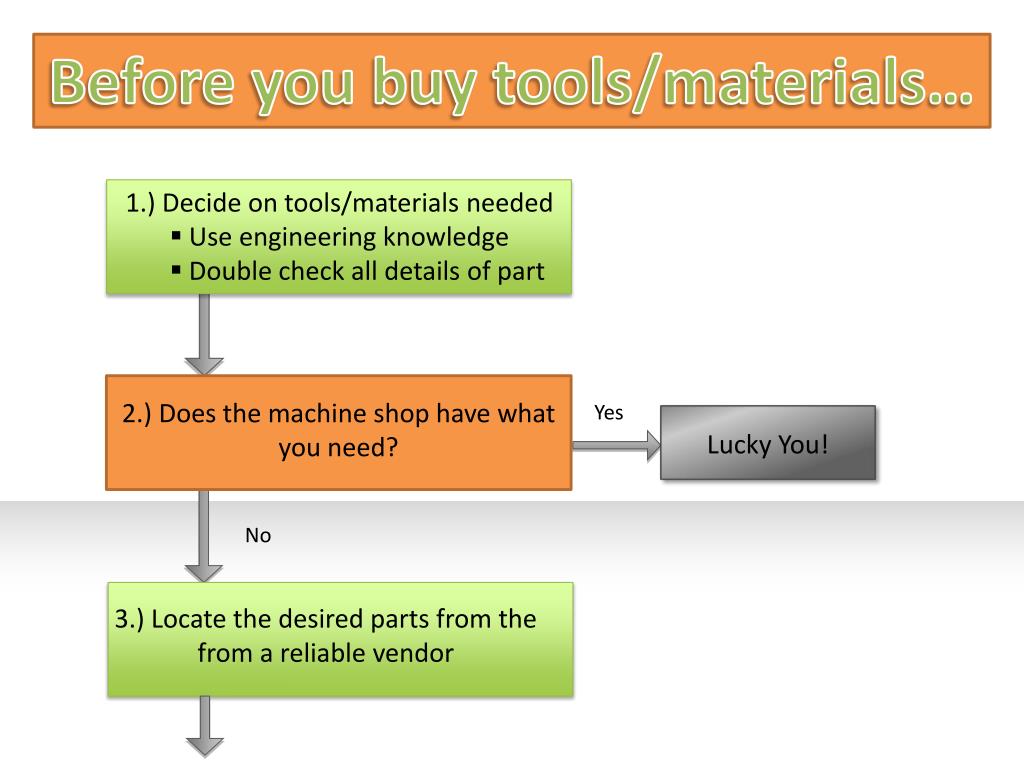 Before you buy tools/materials…

1.) Decide on tools/materials needed
▪ Use engineering knowledge
▪ Double check all details of part

2.) Does the machine shop have what you need?

Yes

Lucky You!

No

3.) Locate the desired parts from the from a reliable vendor